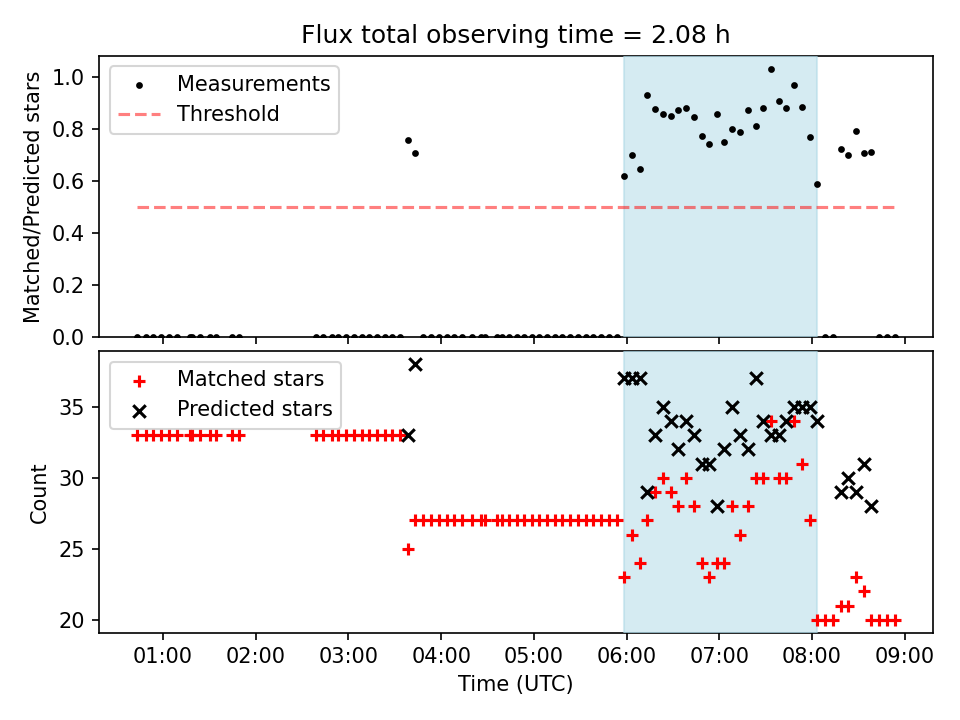 Flux total observing time = 2.08 h

Measurements
Threshold

Matched/Predicted stars

1.0
0.8
0.6
0.4
0.2
0.0

Matched stars
Predicted stars

Count

35
30
25
20

01:00 02:00 03:00 04:00 05:00 06:00 07:00 08:00 09:00

Time (UTC)